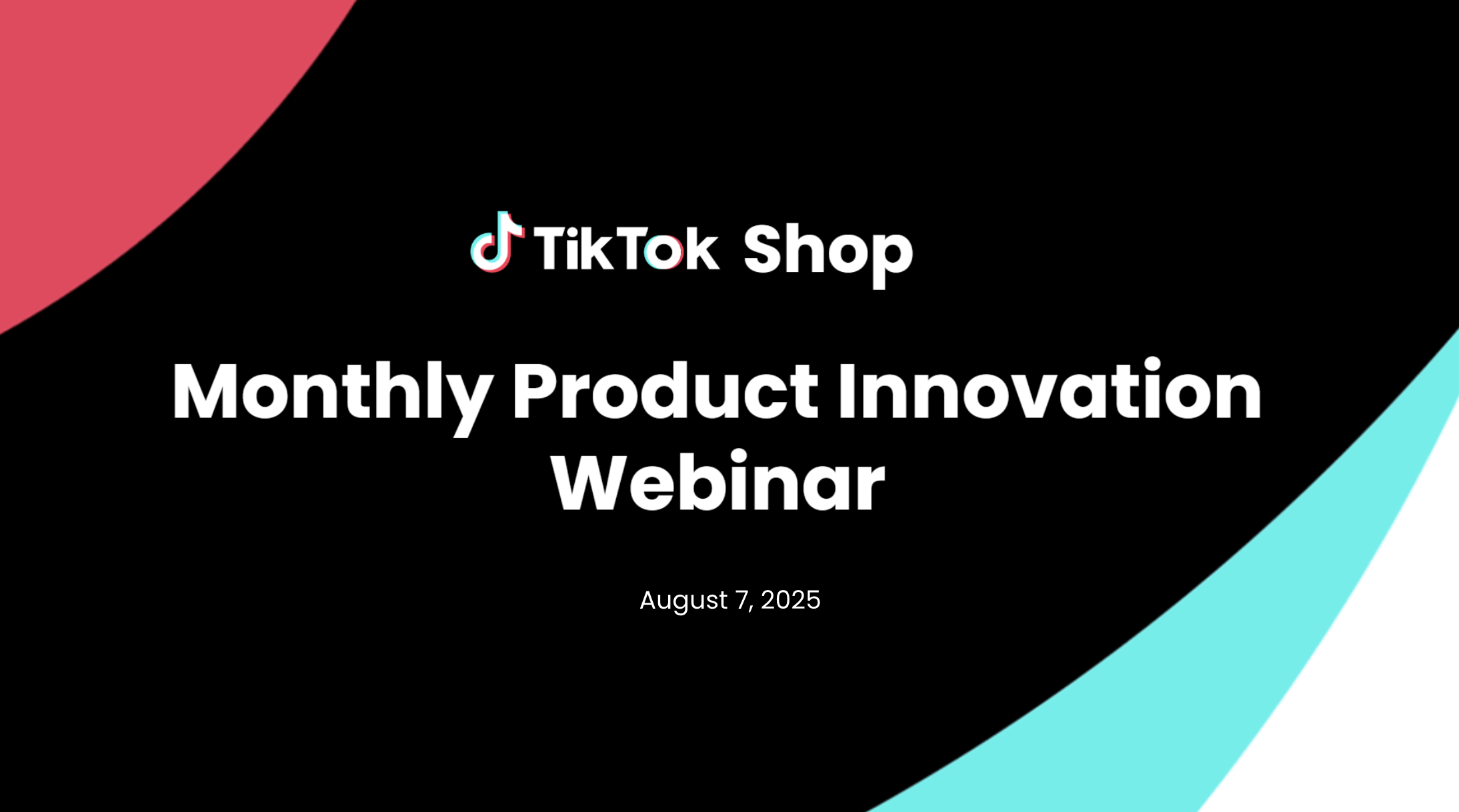 TikTok Shop

Monthly Product Innovation Webinar

August 7, 2025